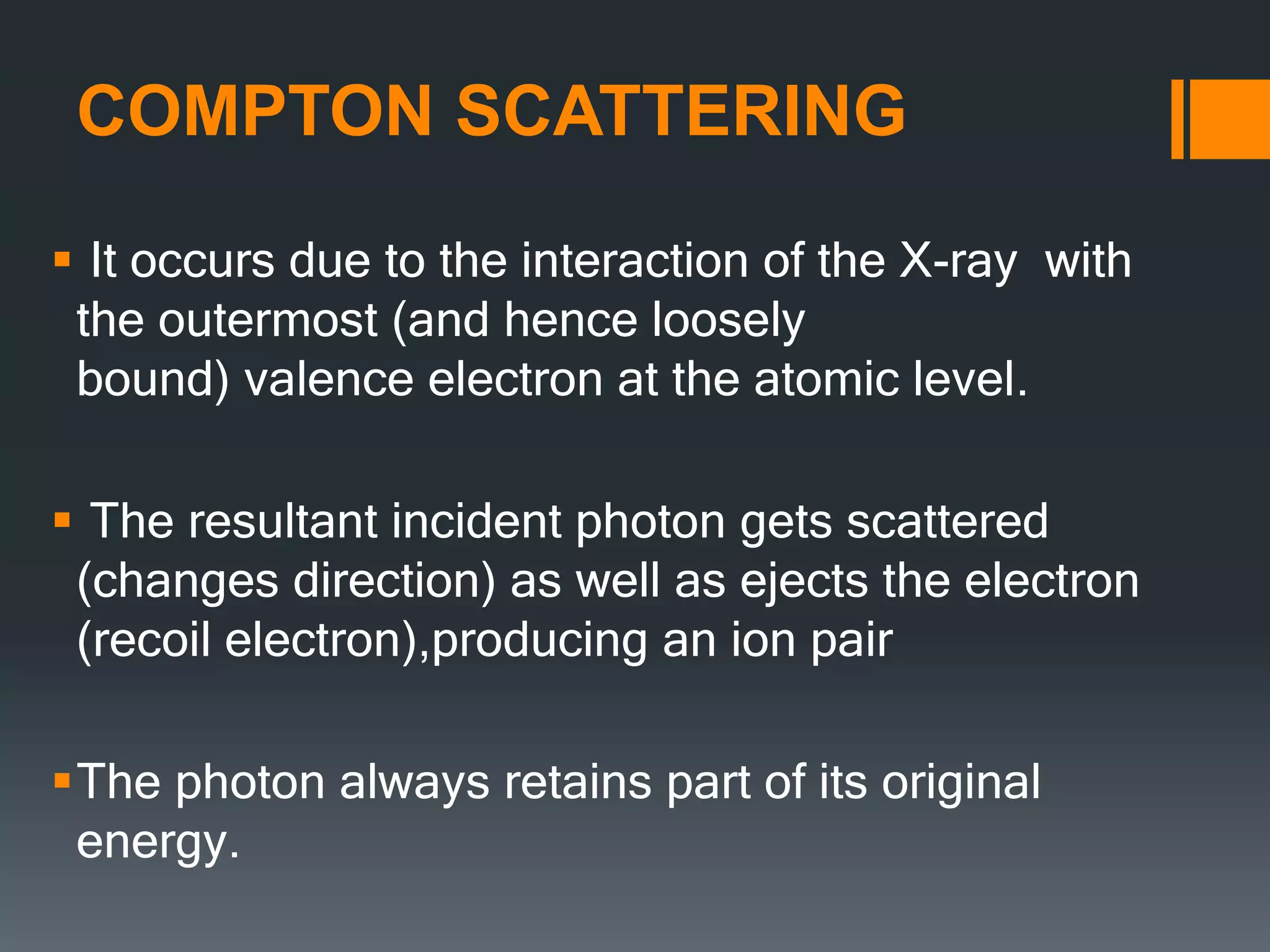 COMPTON SCATTERING

▪ It occurs due to the interaction of the X-ray with the outermost (and hence loosely bound) valence electron at the atomic level.

▪ The resultant incident photon gets scattered (changes direction) as well as ejects the electron (recoil electron),producing an ion pair

▪ The photon always retains part of its original energy.